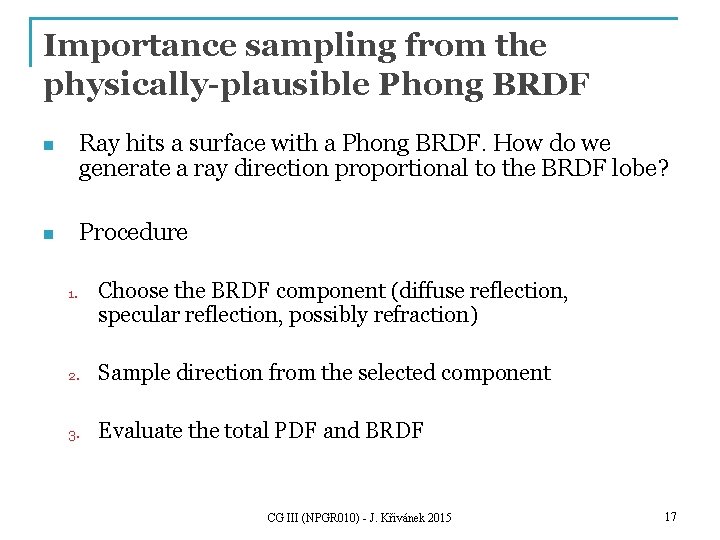 Importance sampling from the physically-plausible Phong BRDF

Ray hits a surface with a Phong BRDF. How do we generate a ray direction proportional to the BRDF lobe?

Procedure

1. Choose the BRDF component (diffuse reflection, specular reflection, possibly refraction)

2. Sample direction from the selected component

3. Evaluate the total PDF and BRDF

CG III (NPGR010) - J. Křivánek 2015

17